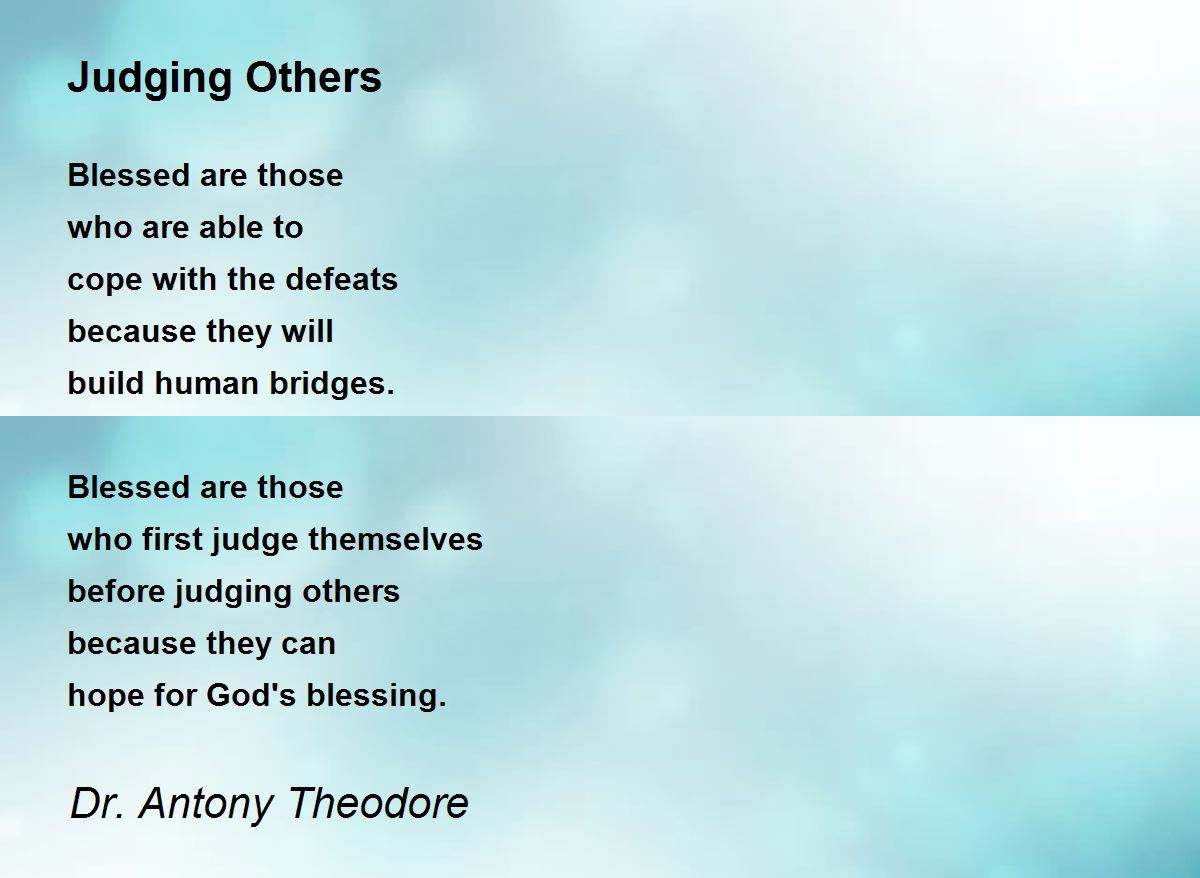 Judging Others

Blessed are those
who are able to
cope with the defeats
because they will
build human bridges.

Blessed are those
who first judge themselves
before judging others
because they can
hope for God's blessing.

Dr. Antony Theodore